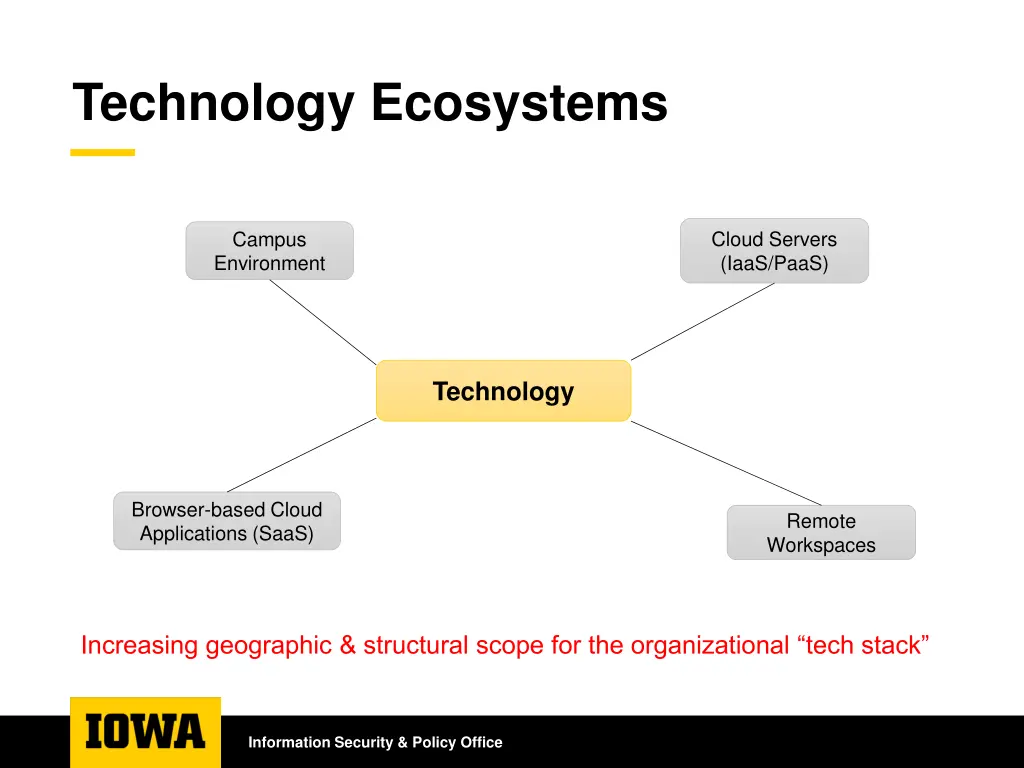 Technology Ecosystems

Campus Environment

Cloud Servers (IaaS/PaaS)

Technology

Browser-based Cloud Applications (SaaS)

Remote Workspaces

Increasing geographic & structural scope for the organizational “tech stack”

IOWA

Information Security & Policy Office